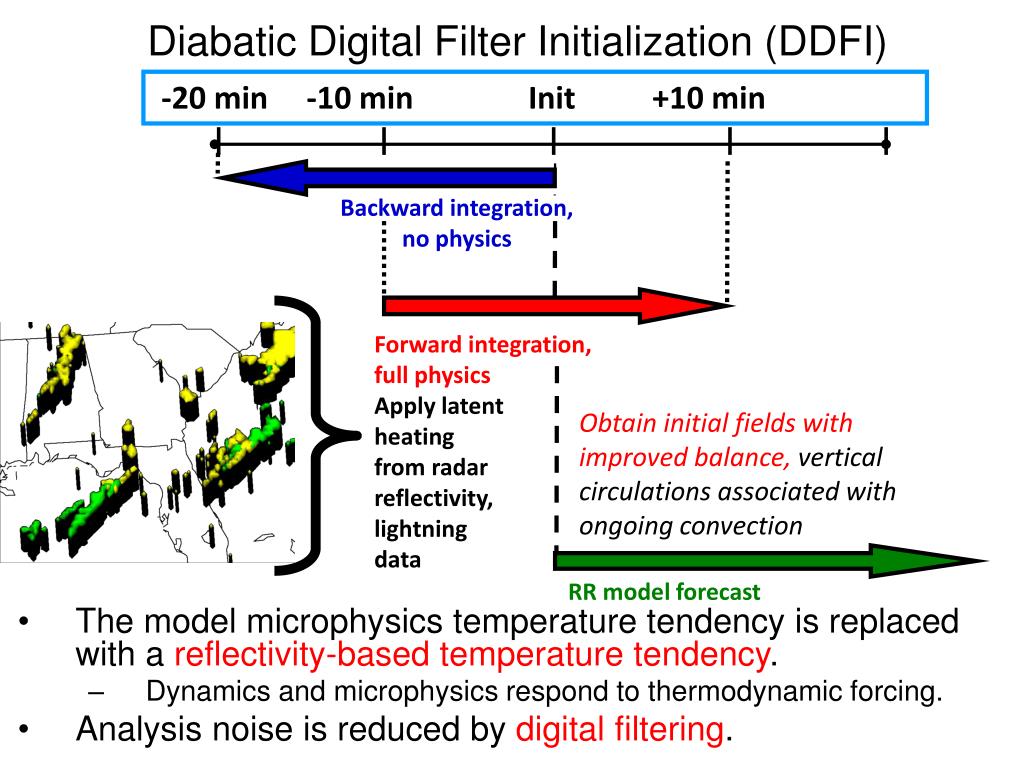 Diabatic Digital Filter Initialization (DDFI)

-20 min -10 min Init +10 min

Backward integration, no physics

Forward integration, full physics
Apply latent heating from radar reflectivity, lightning data

Obtain initial fields with improved balance, vertical circulations associated with ongoing convection

RR model forecast

• The model microphysics temperature tendency is replaced with a reflectivity-based temperature tendency.
– Dynamics and microphysics respond to thermodynamic forcing.
• Analysis noise is reduced by digital filtering.